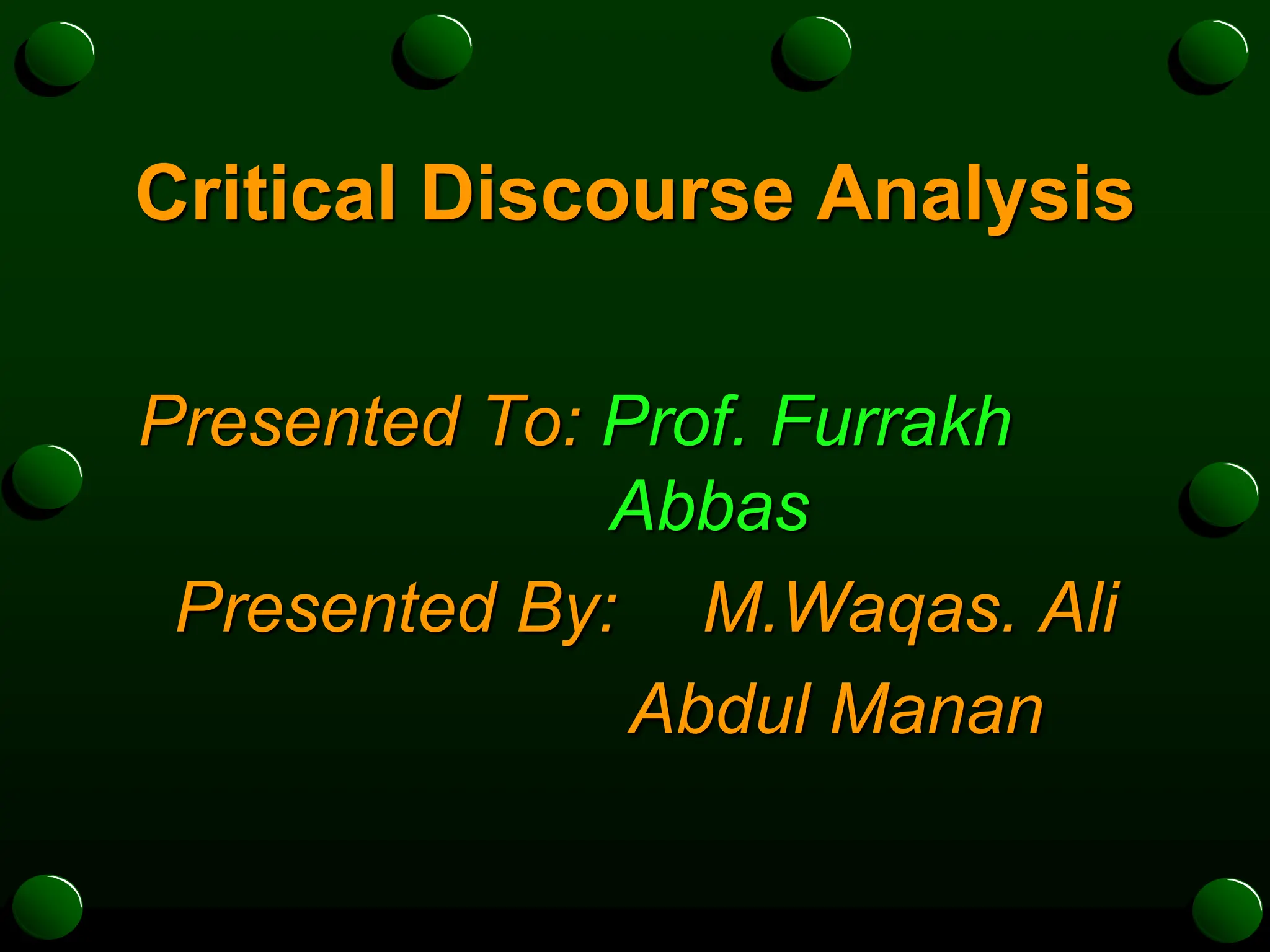 Critical Discourse Analysis

Presented To: Prof. Furrakh Abbas

Presented By: M.Waqas. Ali
Abdul Manan